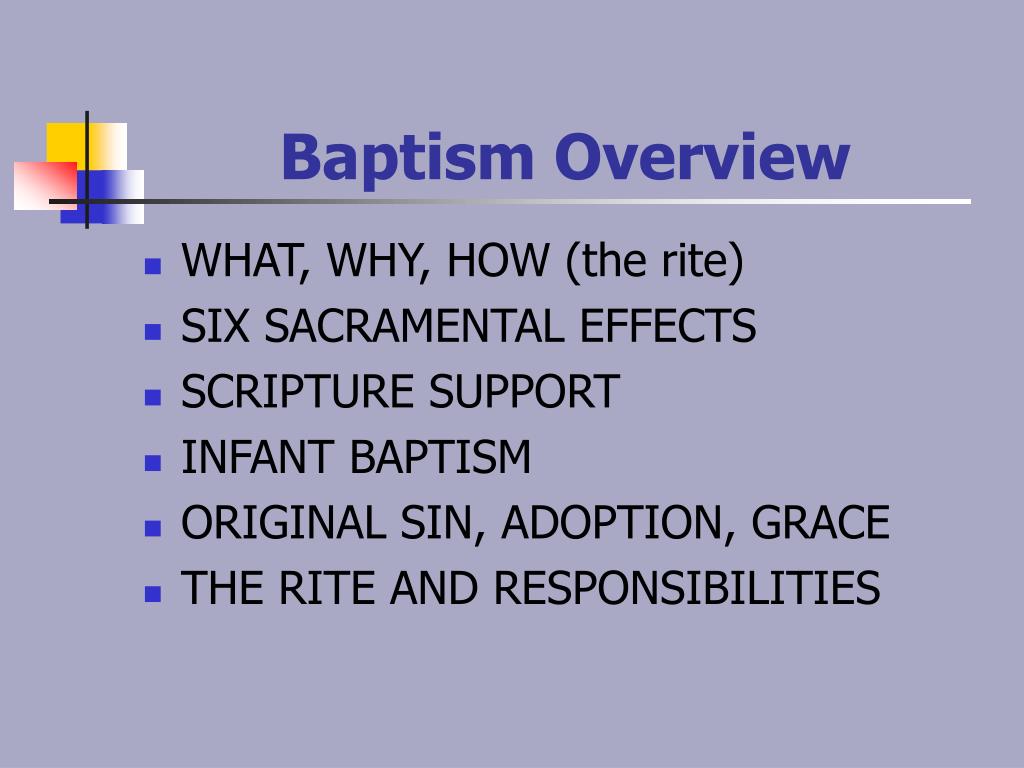 Baptism Overview

- WHAT, WHY, HOW (the rite)
- SIX SACRAMENTAL EFFECTS
- SCRIPTURE SUPPORT
- INFANT BAPTISM
- ORIGINAL SIN, ADOPTION, GRACE
- THE RITE AND RESPONSIBILITIES